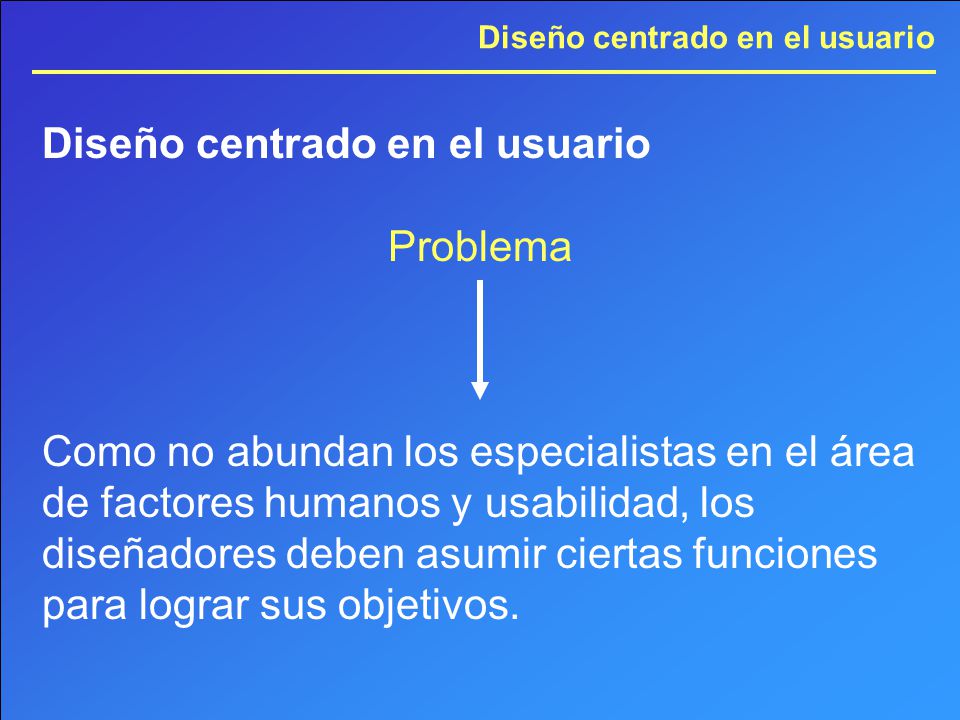 Diseño centrado en el usuario

Diseño centrado en el usuario

Problema

Como no abundan los especialistas en el área de factores humanos y usabilidad, los diseñadores deben asumir ciertas funciones para lograr sus objetivos.